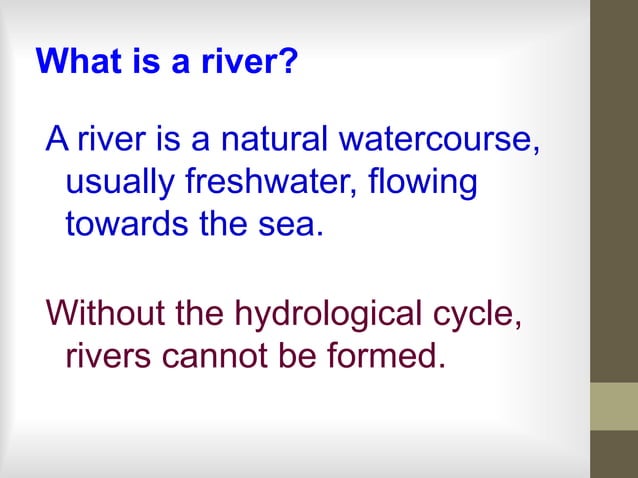 What is a river?

A river is a natural watercourse, usually freshwater, flowing towards the sea.

Without the hydrological cycle, rivers cannot be formed.